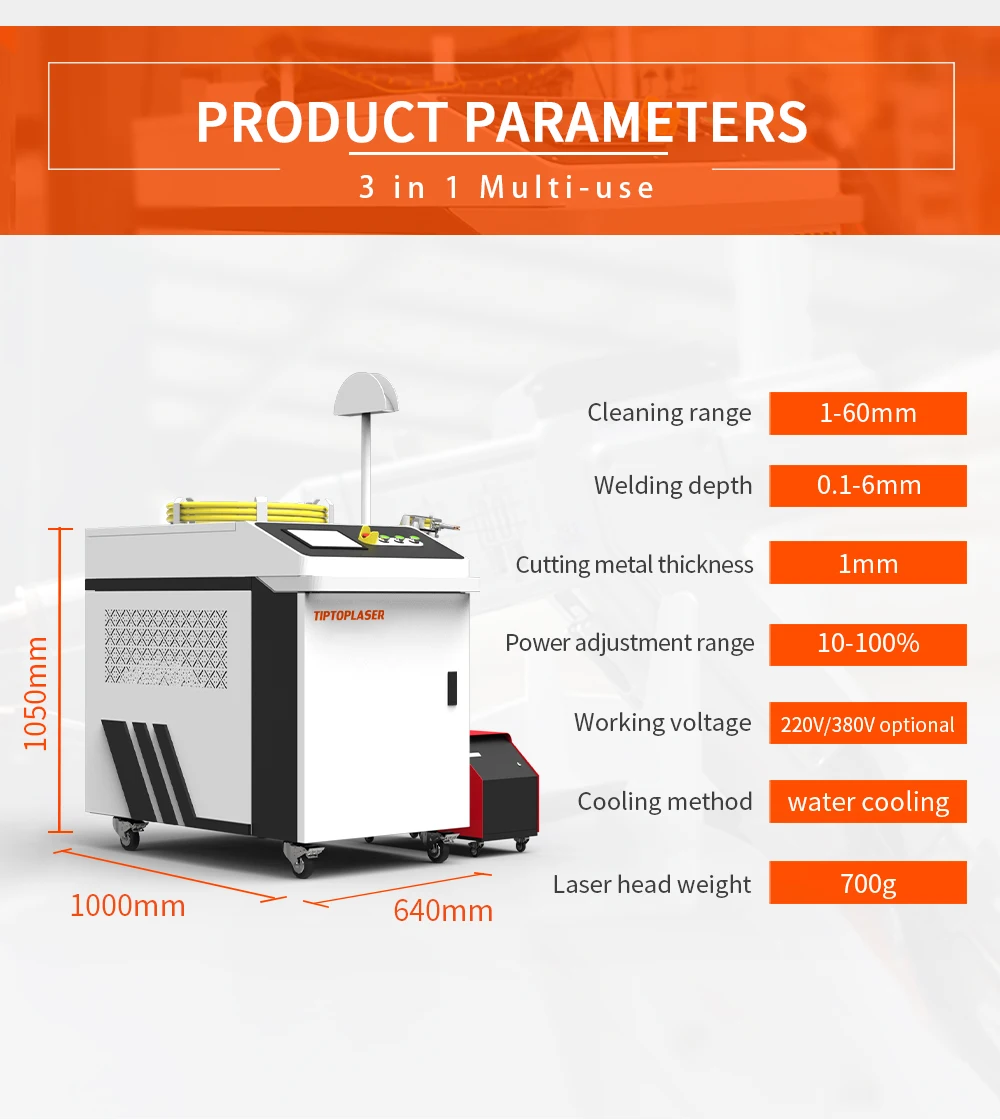 PRODUCT PARAMETERS

3 in 1 Multi-use

TIPTOPLASER

1050mm

1000mm

640mm

| Cleaning range | 1-60mm |
|---|---|
| Welding depth | 0.1-6mm |
| Cutting metal thickness | 1mm |
| Power adjustment range | 10-100% |
| Working voltage | 220V/380V optional |
| Cooling method | water cooling |
| Laser head weight | 700g |